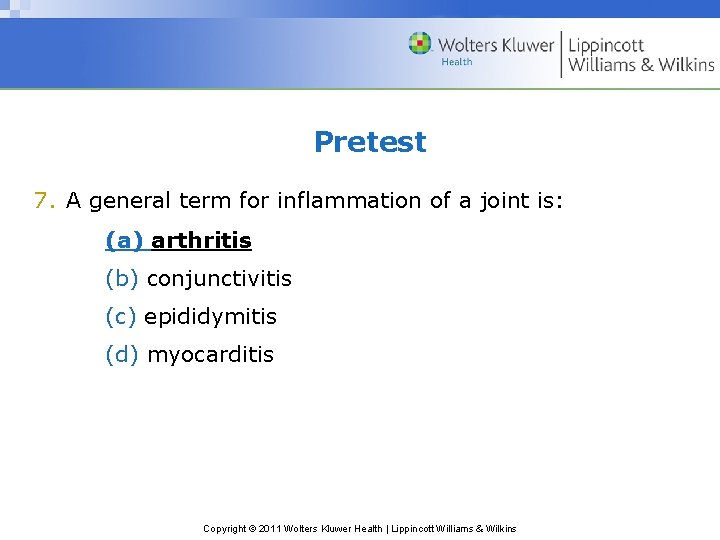 Wolters Kluwer Health | Lippincott Williams & Wilkins

Pretest

7. A general term for inflammation of a joint is:

(a) arthritis

(b) conjunctivitis

(c) epididymitis

(d) myocarditis

Copyright © 2011 Wolters Kluwer Health | Lippincott Williams & Wilkins